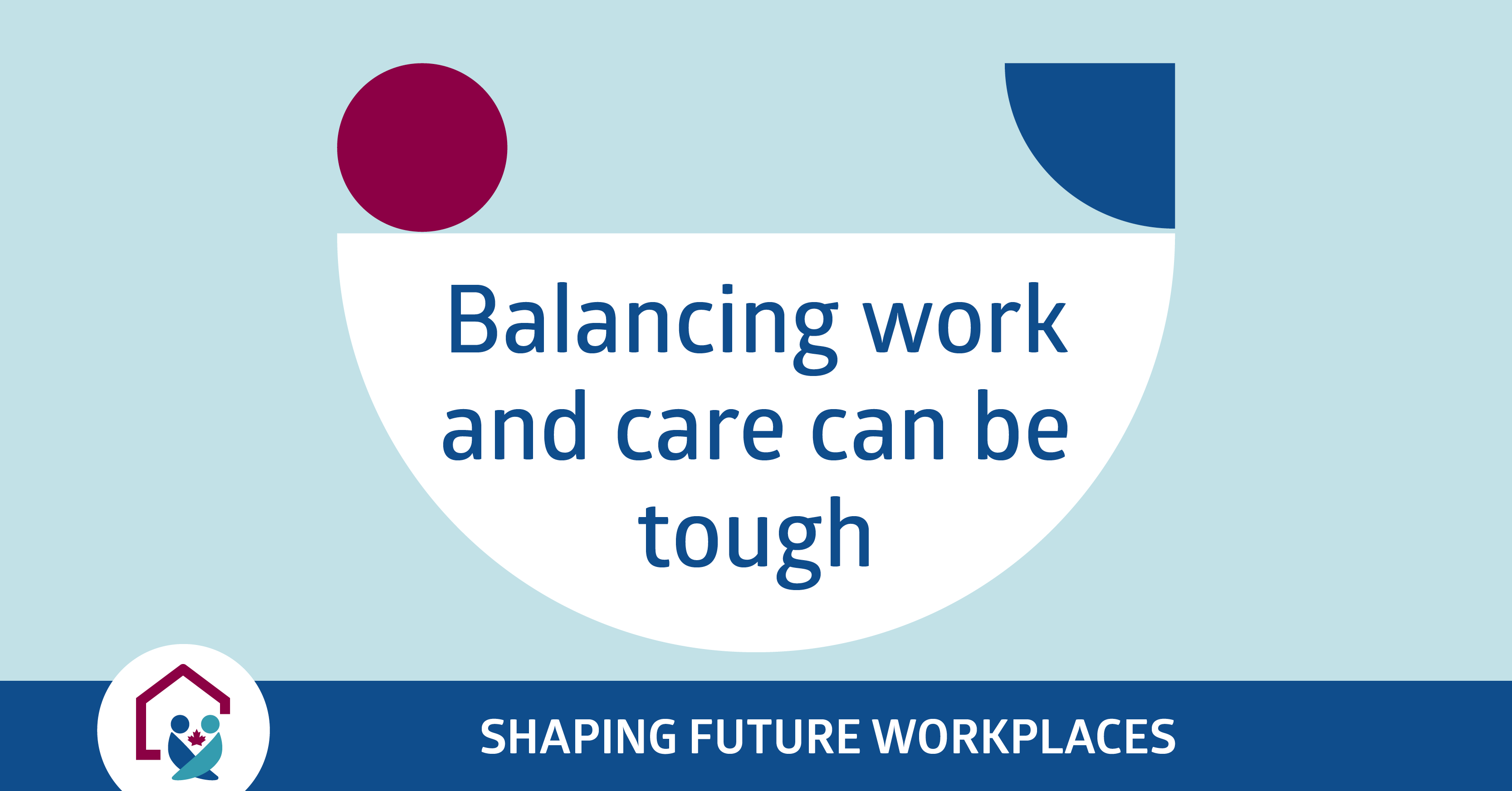 Balancing work and care can be tough

SHAPING FUTURE WORKPLACES